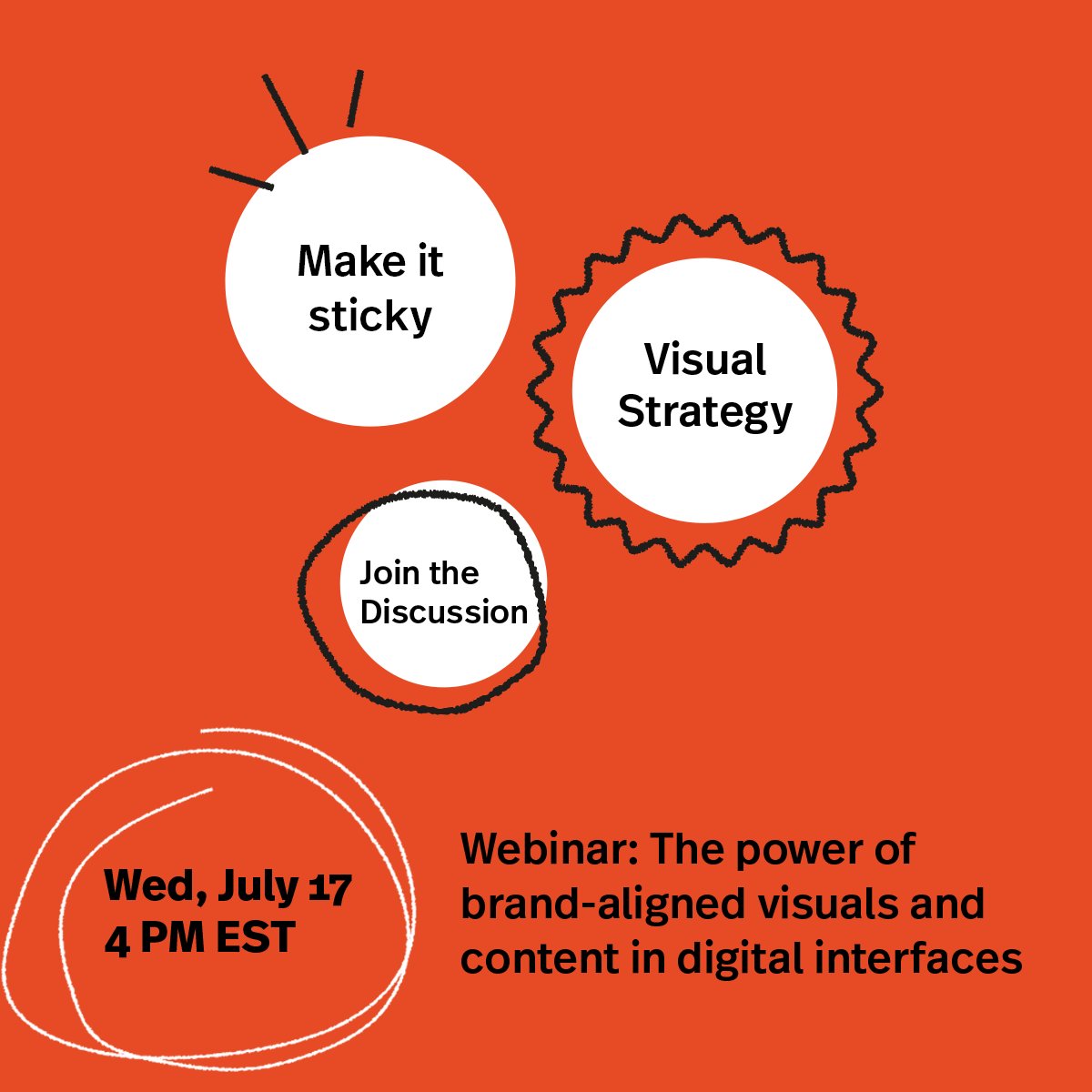 Make it sticky

Visual Strategy

Join the Discussion

Wed, July 17
4 PM EST

Webinar: The power of brand-aligned visuals and content in digital interfaces